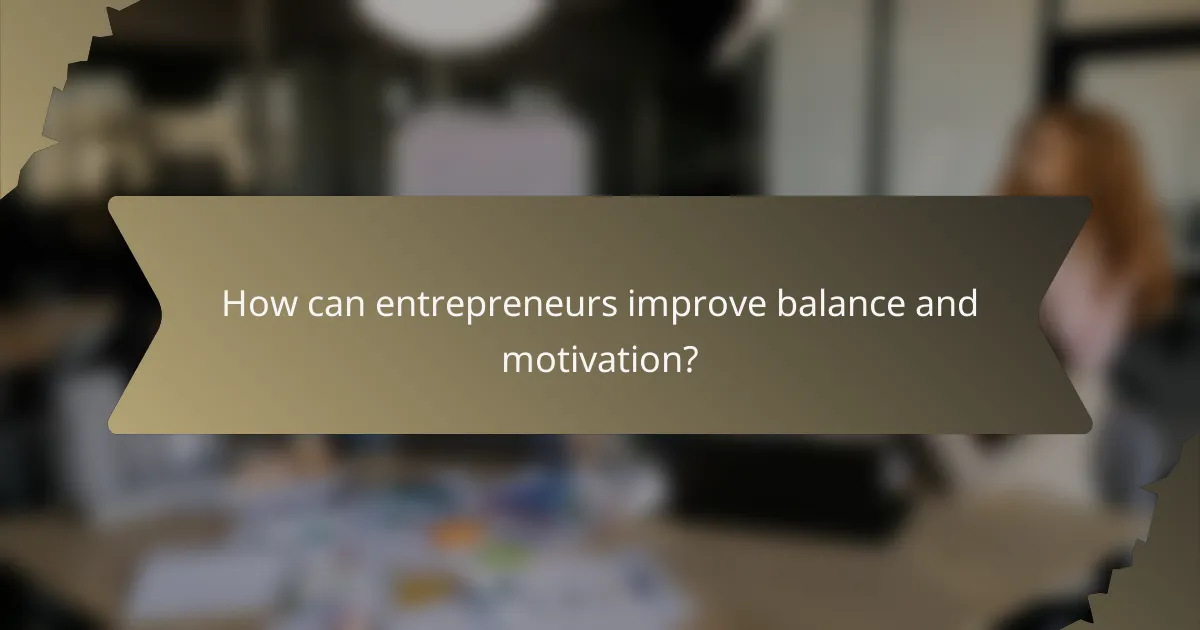 How can entrepreneurs improve balance and motivation?